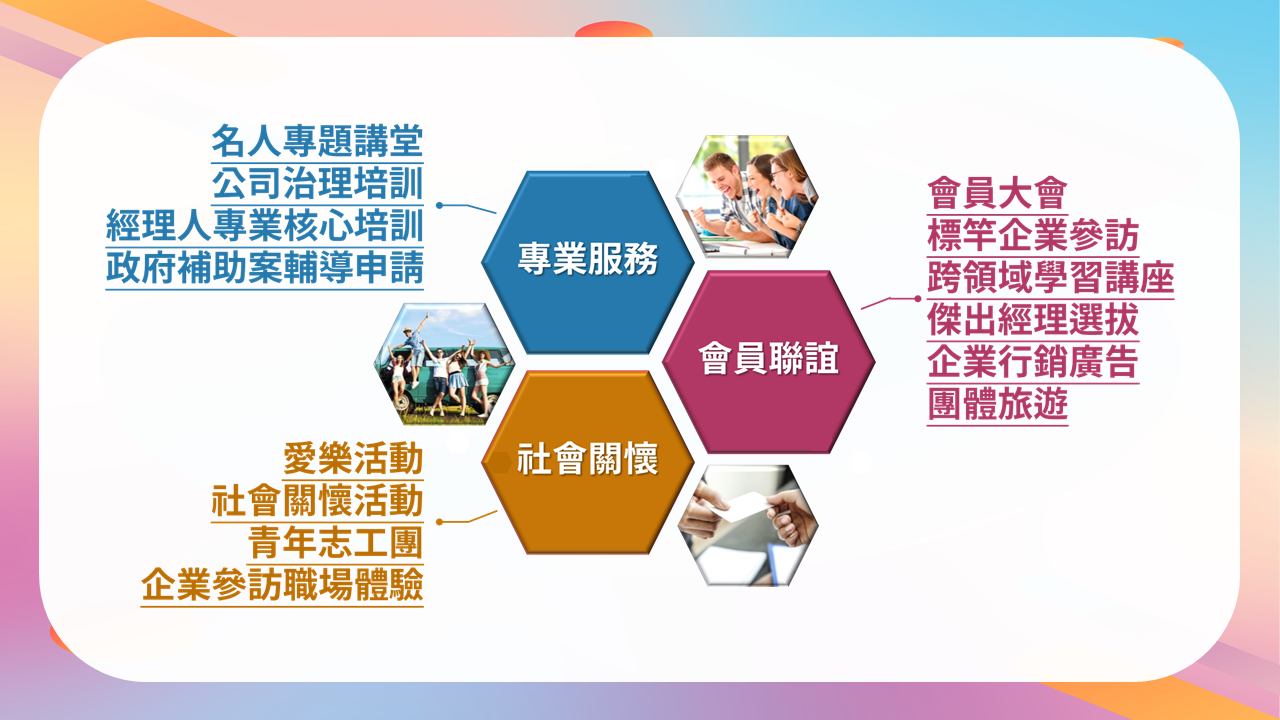 名人專題講堂
公司治理培訓
經理人專業核心培訓
政府補助案輔導申請

專業服務

會員聯誼

會員大會
標竿企業參訪
跨領域學習講座
傑出經理選拔
企業行銷廣告
團體旅遊

社會關懷

愛樂活動
社會關懷活動
青年志工團
企業參訪職場體驗